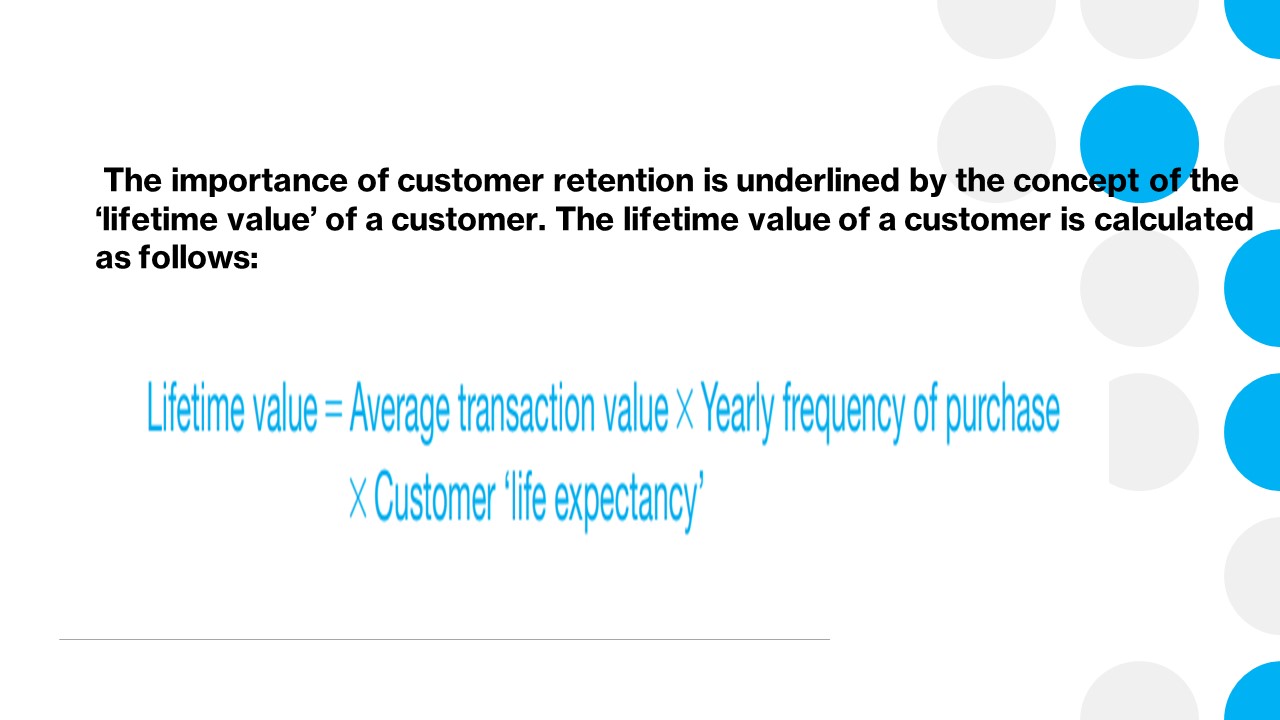 The importance of customer retention is underlined by the concept of the ‘lifetime value’ of a customer. The lifetime value of a customer is calculated as follows:

Lifetime value = Average transaction value × Yearly frequency of purchase × Customer ‘life expectancy’